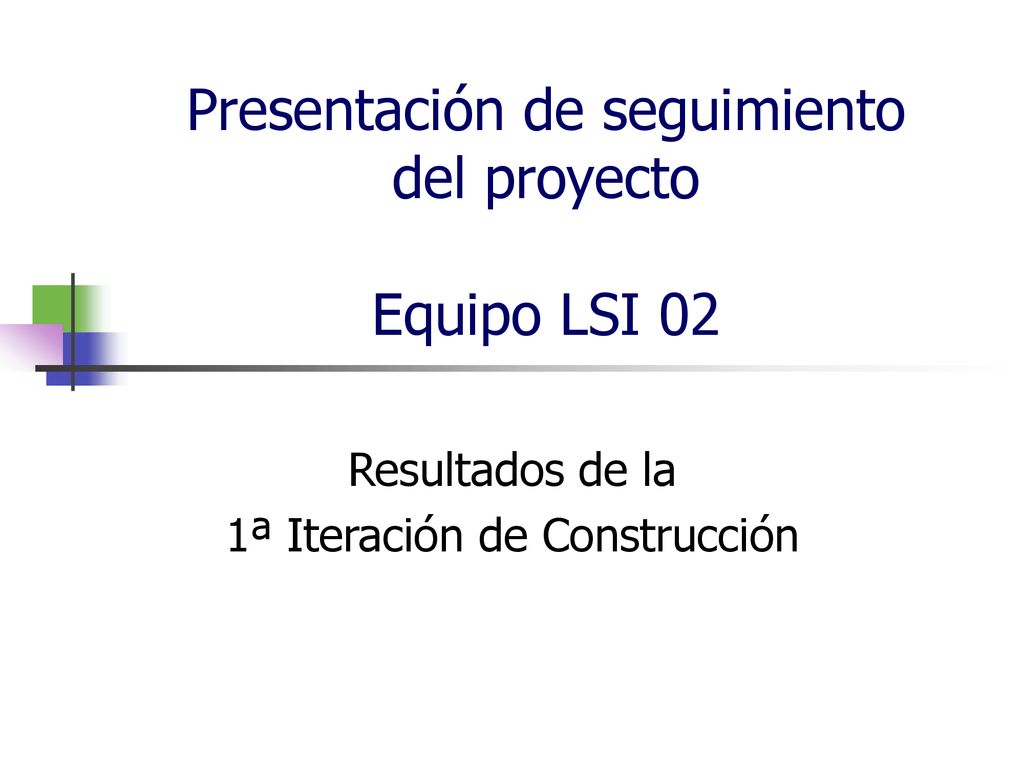 Presentación de seguimiento del proyecto

Equipo LSI 02

Resultados de la
1ª Iteración de Construcción